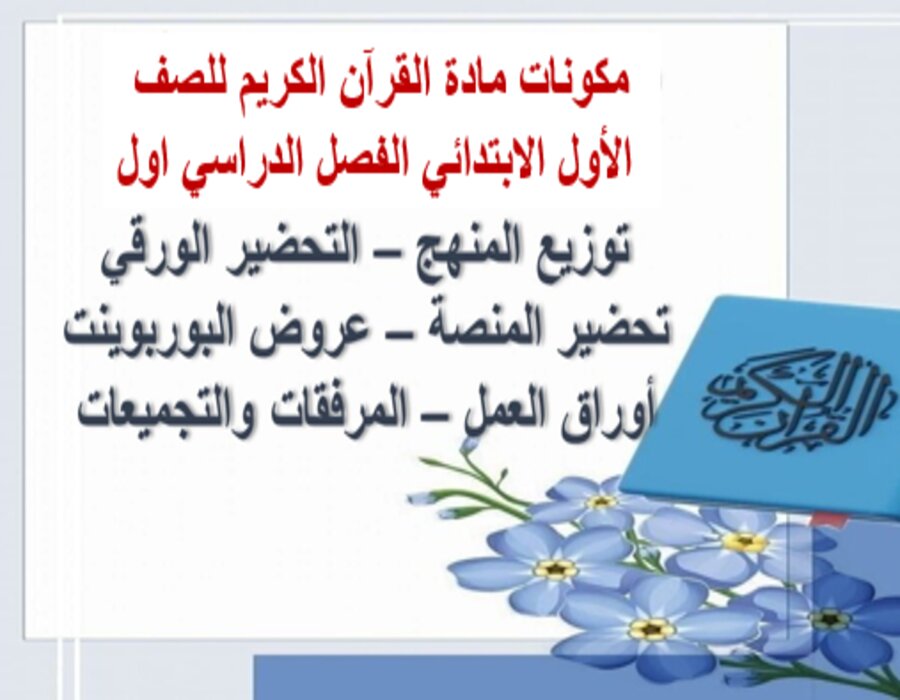 مكونات مادة القرآن الكريم للصف الأول الابتدائي الفصل الدراسي اول

توزيع المنهج – التحضير الورقي
تحضير المنصة – عروض البوربوينت
أوراق العمل – المرفقات والتجميعات

القرآن الكريم